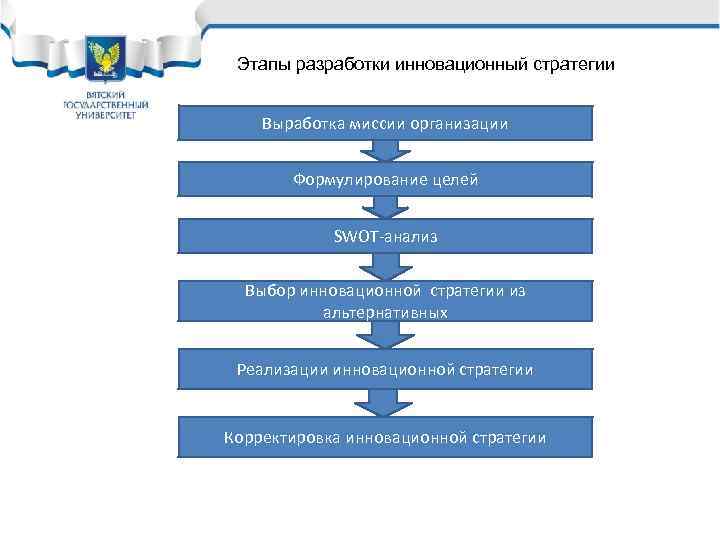 ВЯТСКИЙ ГОСУДАРСТВЕННЫЙ УНИВЕРСИТЕТ

Этапы разработки инновационный стратегии

Выработка миссии организации

Формулирование целей

SWOT-анализ

Выбор инновационной стратегии из альтернативных

Реализации инновационной стратегии

Корректировка инновационной стратегии